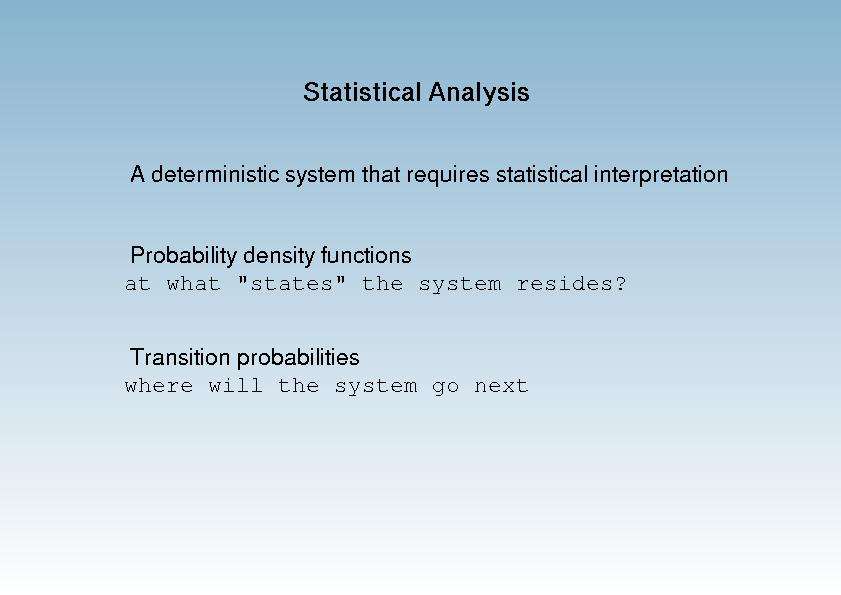 Statistical Analysis

A deterministic system that requires statistical interpretation

Probability density functions
at what "states" the system resides?

Transition probabilities
where will the system go next